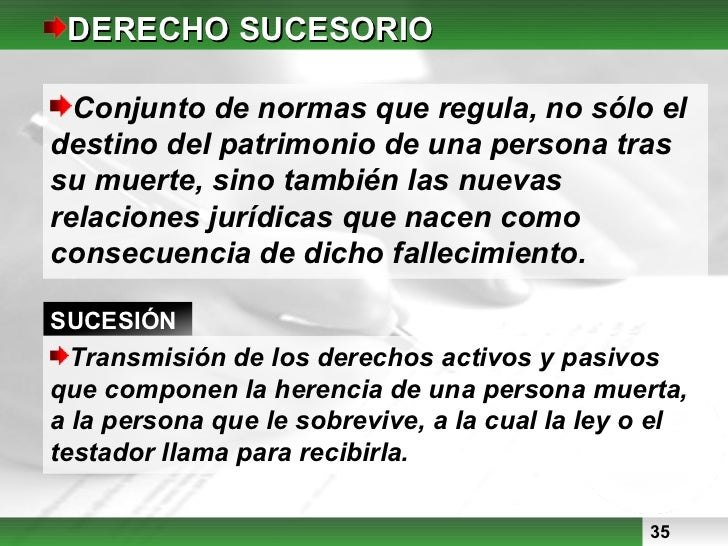 DERECHO SUCESORIO

Conjunto de normas que regula, no sólo el destino del patrimonio de una persona tras su muerte, sino también las nuevas relaciones jurídicas que nacen como consecuencia de dicho fallecimiento.

SUCESIÓN

Transmisión de los derechos activos y pasivos que componen la herencia de una persona muerta, a la persona que le sobrevive, a la cual la ley o el testador llama para recibirla.

35